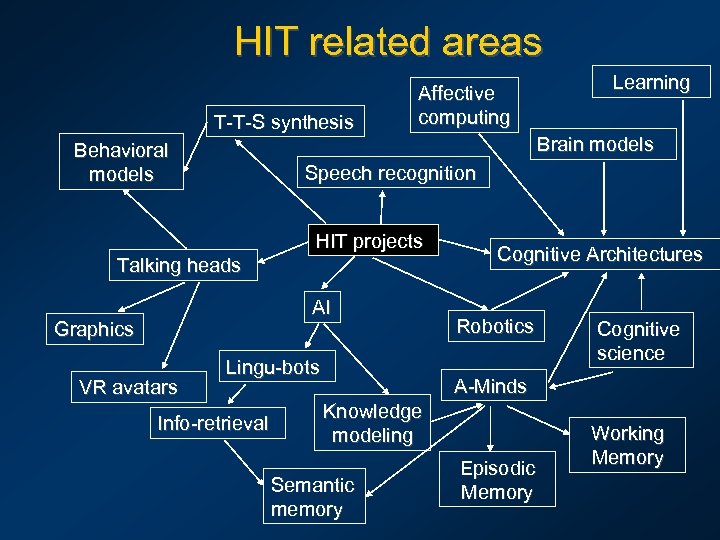 HIT related areas

Learning

Affective computing

T-T-S synthesis

Brain models

Behavioral models

Speech recognition

HIT projects

Cognitive Architectures

Talking heads

AI

Graphics

Robotics

Cognitive science

Lingu-bots

VR avatars

A-Minds

Info-retrieval

Knowledge modeling

Working Memory

Episodic Memory

Semantic memory